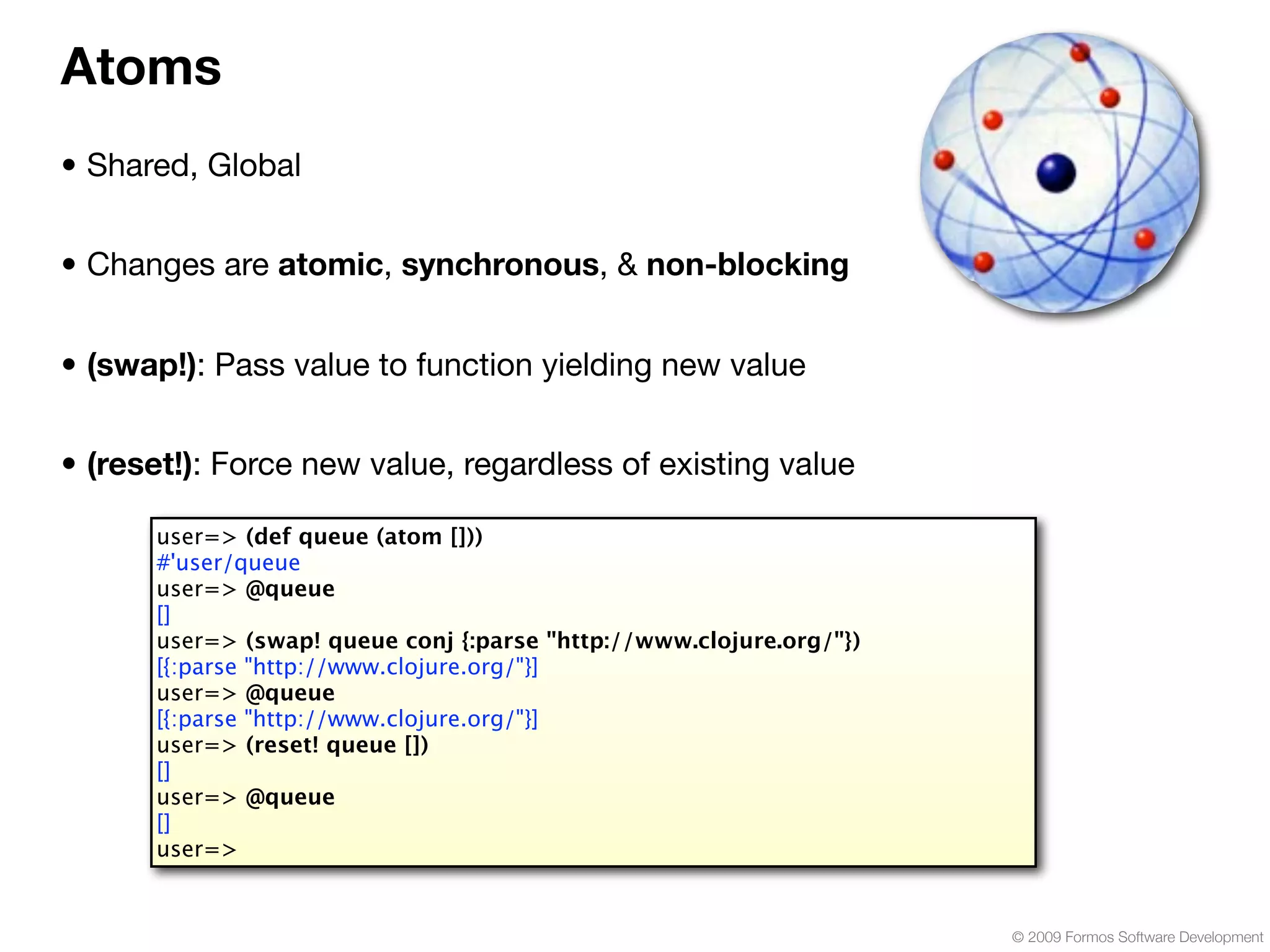 Atoms

• Shared, Global

• Changes are atomic, synchronous, & non-blocking

• (swap!): Pass value to function yielding new value

• (reset!): Force new value, regardless of existing value

user=> (def queue (atom []))
#'user/queue
user=> @queue
[]
user=> (swap! queue conj {:parse "http://www.clojure.org/"})
[{:parse "http://www.clojure.org/"}]
user=> @queue
[{:parse "http://www.clojure.org/"}]
user=> (reset! queue [])
[]
user=> @queue
[]
user=>

© 2009 Formos Software Development